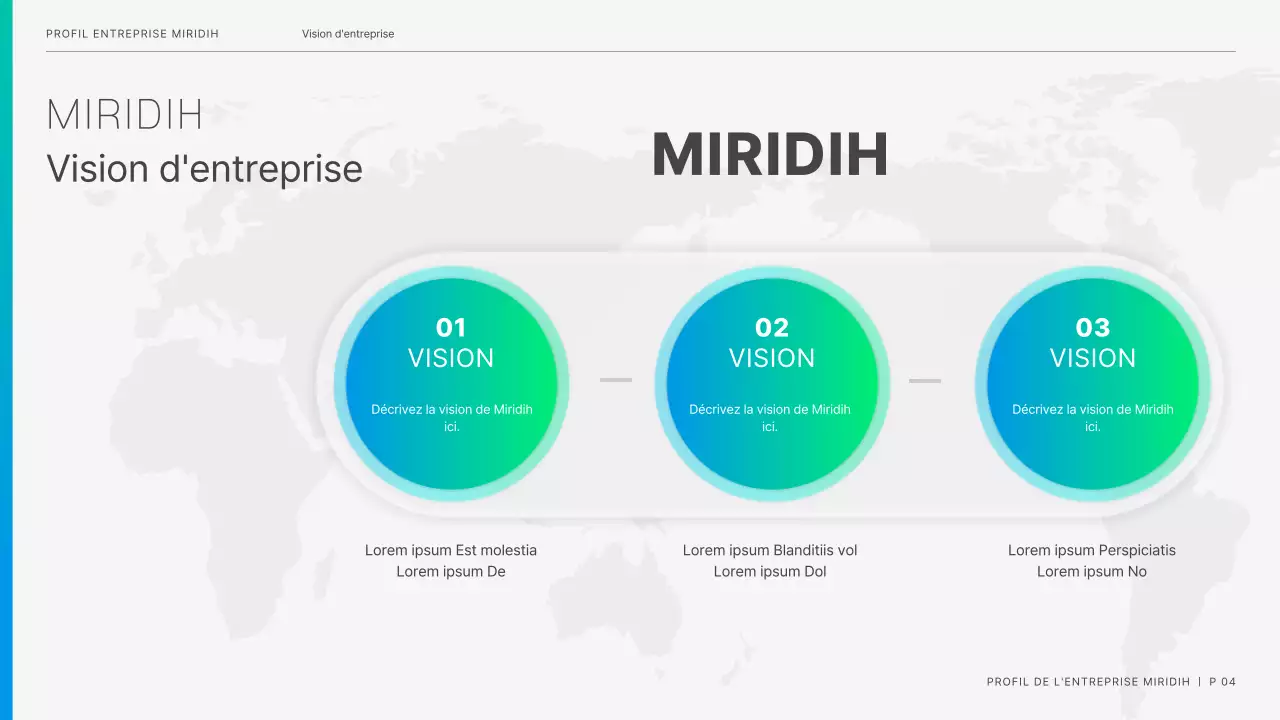 PROFIL ENTREPRISE MIRIDIH

Vision d'entreprise

MIRIDIH
Vision d'entreprise

MIRIDIH

01
VISION
Décrivez la vision de Miridih ici.

02
VISION
Décrivez la vision de Miridih ici.

03
VISION
Décrivez la vision de Miridih ici.

Lorem ipsum Est molestia
Lorem ipsum De

Lorem ipsum Blanditiis vol
Lorem ipsum Dol

Lorem ipsum Perspiciatis
Lorem ipsum No

PROFIL DE L'ENTREPRISE MIRIDIH | P 04